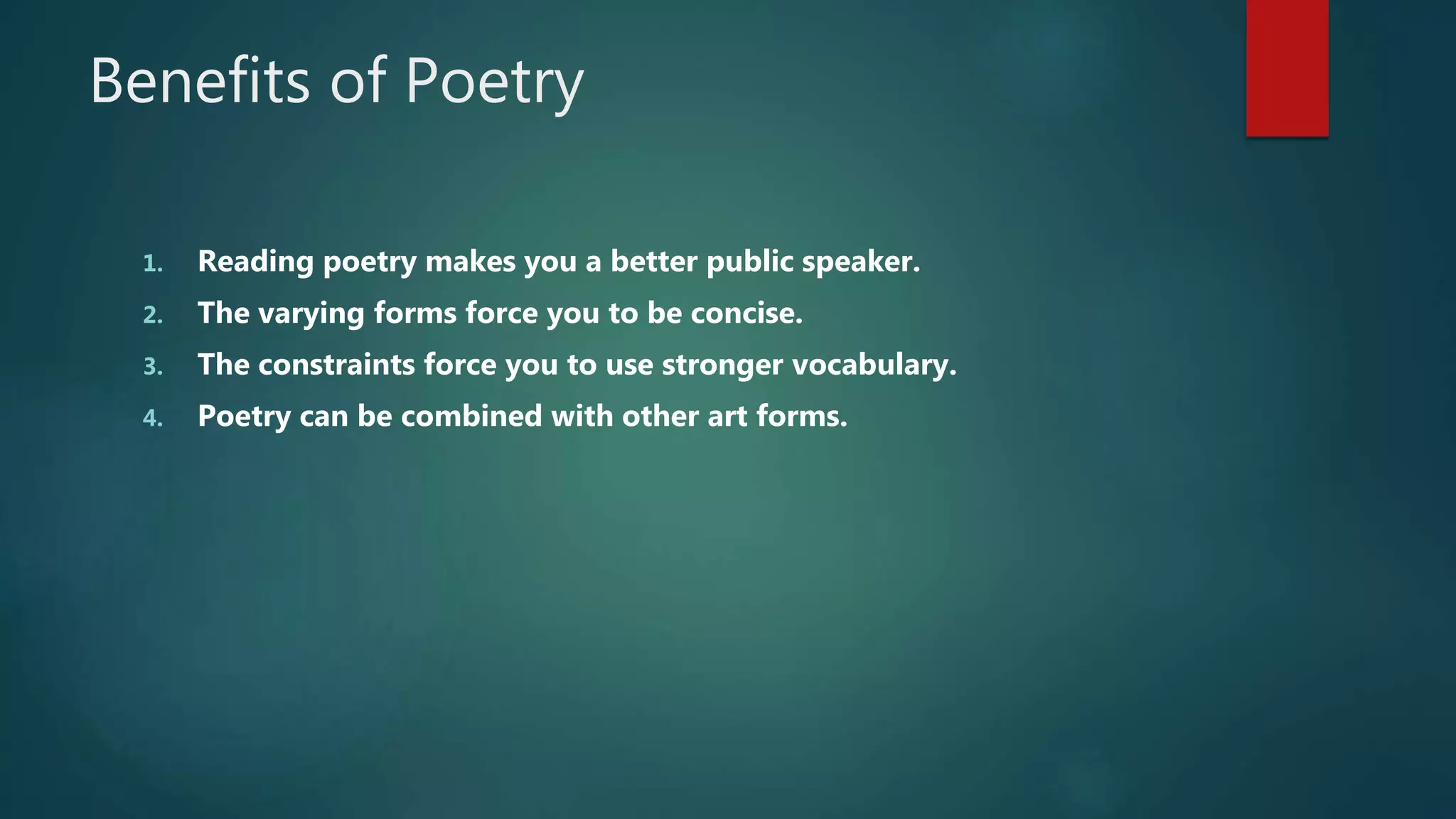 Benefits of Poetry

1. Reading poetry makes you a better public speaker.
2. The varying forms force you to be concise.
3. The constraints force you to use stronger vocabulary.
4. Poetry can be combined with other art forms.